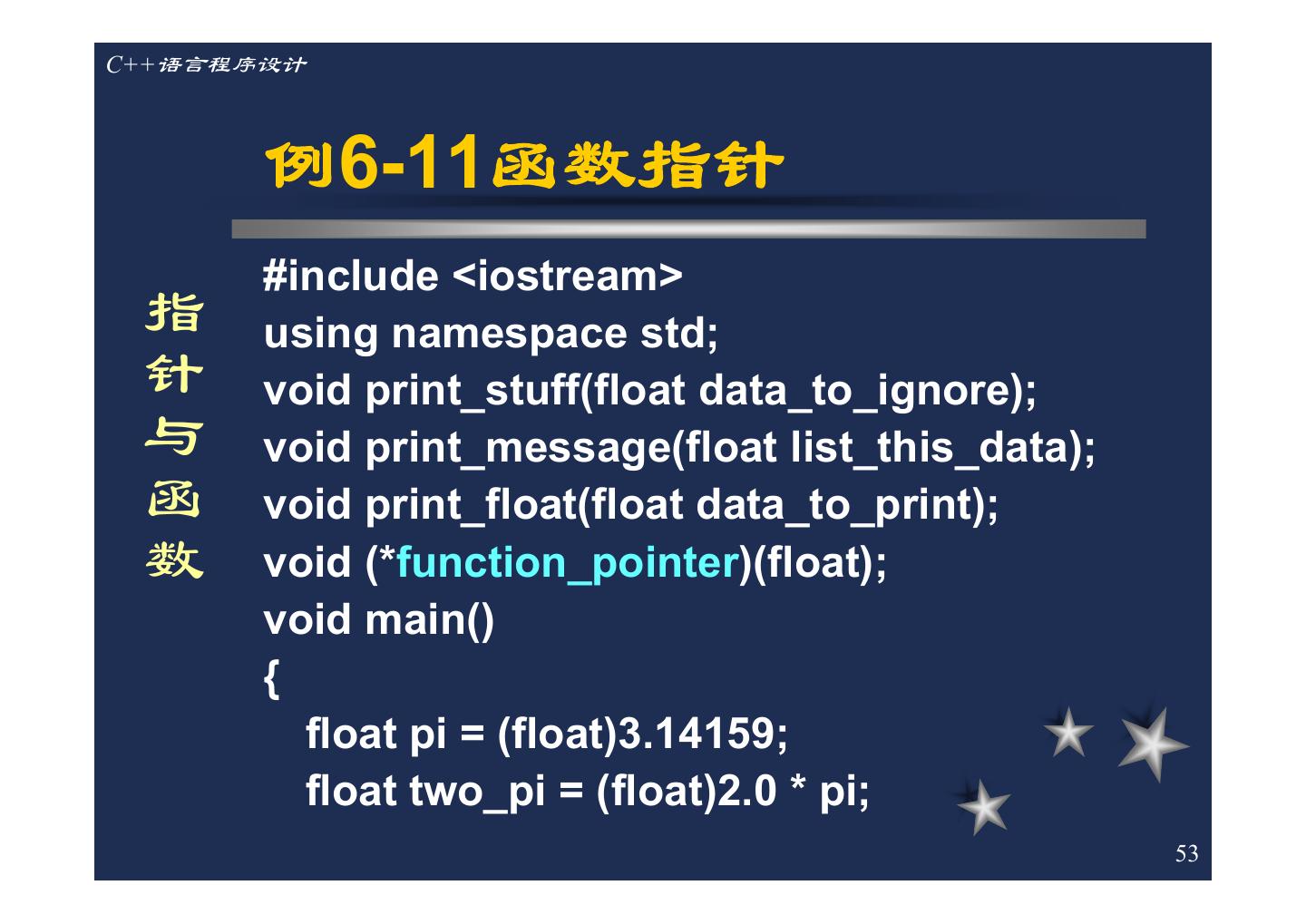 C++语言程序设计

例6-11函数指针

指针与函数

#include <iostream>
using namespace std;
void print_stuff(float data_to_ignore);
void print_message(float list_this_data);
void print_float(float data_to_print);
void (*function_pointer)(float);
void main()
{
float pi = (float)3.14159;
float two_pi = (float)2.0 * pi;

53